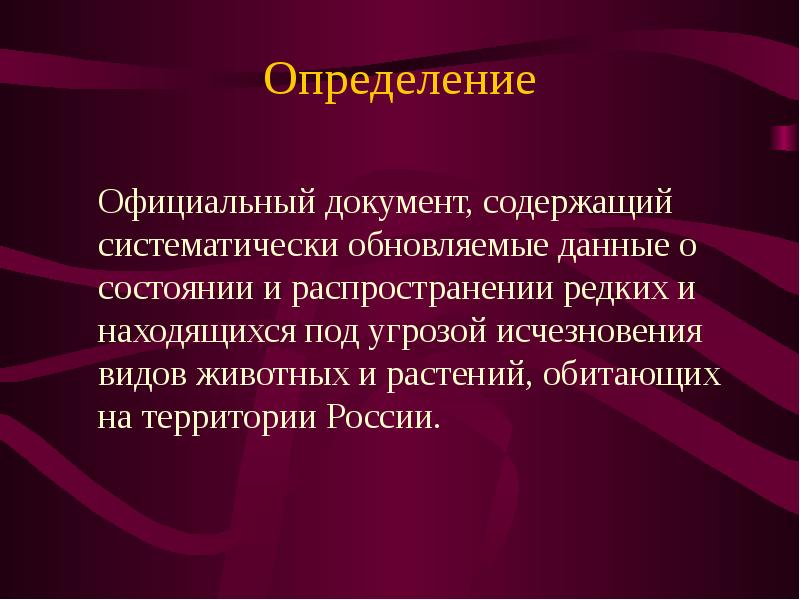 Определение

Официальный документ, содержащий систематически обновляемые данные о состоянии и распространении редких и находящихся под угрозой исчезновения видов животных и растений, обитающих на территории России.